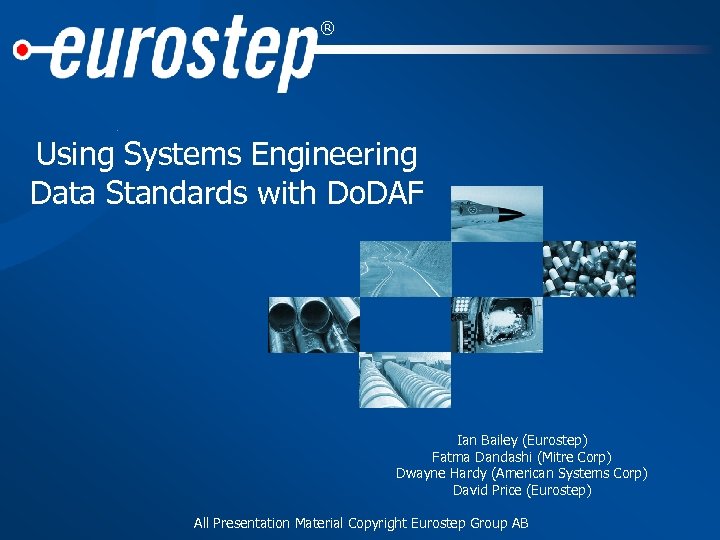 eurostep®

Using Systems Engineering Data Standards with DoDAF

Ian Bailey (Eurostep)
Fatma Dandashi (Mitre Corp)
Dwayne Hardy (American Systems Corp)
David Price (Eurostep)

All Presentation Material Copyright Eurostep Group AB